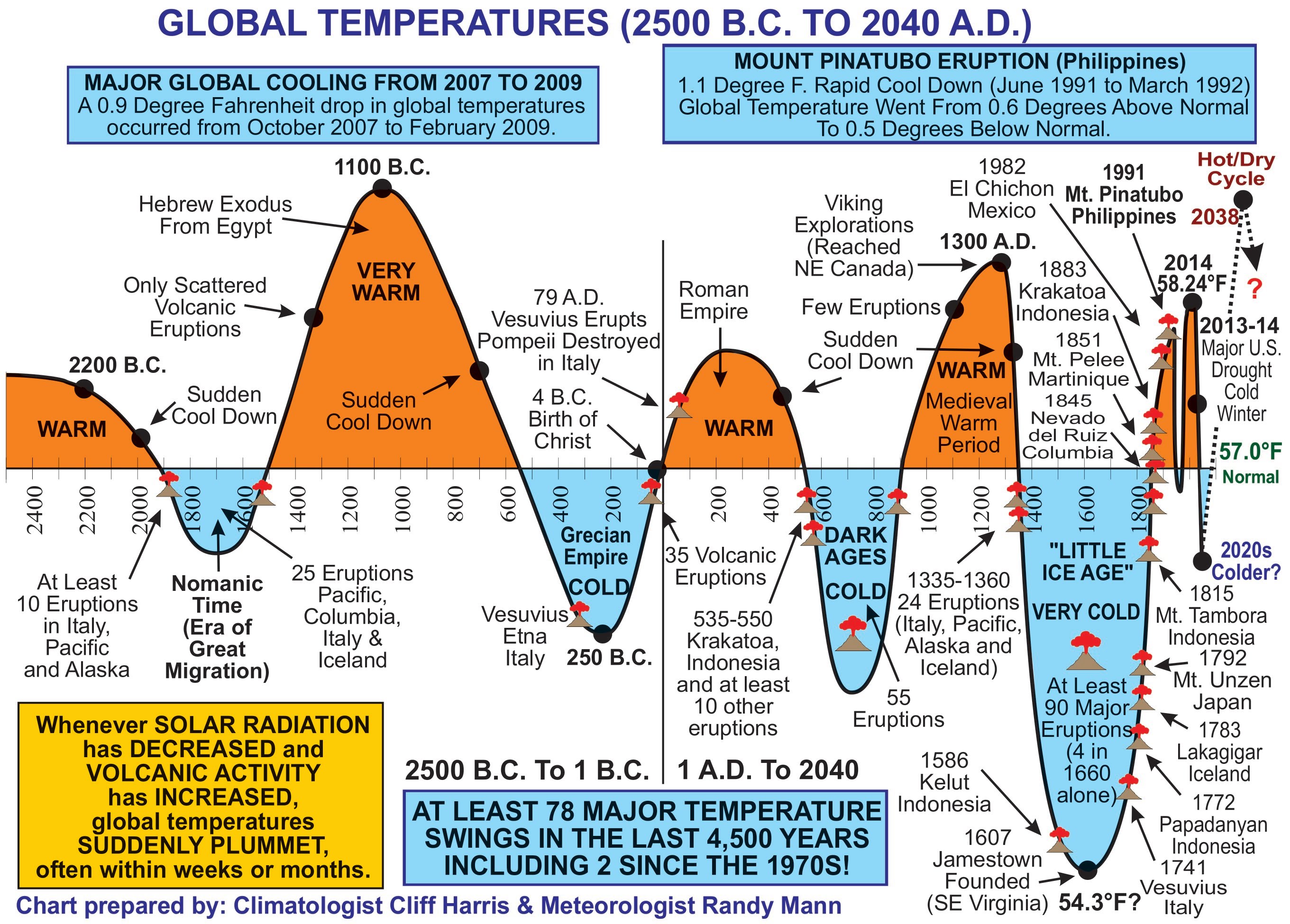 GLOBAL TEMPERATURES (2500 B.C. TO 2040 A.D.)

MAJOR GLOBAL COOLING FROM 2007 TO 2009
A 0.9 Degree Fahrenheit drop in global temperatures occurred from October 2007 to February 2009.

MOUNT PINATUBO ERUPTION (Philippines)
1.1 Degree F. Rapid Cool Down (June 1991 to March 1992) Global Temperature Went From 0.6 Degrees Above Normal To 0.5 Degrees Below Normal.

1100 B.C.

Hebrew Exodus From Egypt

VERY WARM

Only Scattered Volcanic Eruptions

2200 B.C.

WARM

Sudden Cool Down

Sudden Cool Down

79 A.D. Vesuvius Erupts Pompeii Destroyed in Italy

4 B.C. Birth of Christ

Roman Empire

WARM

Viking Explorations (Reached NE Canada)

1300 A.D.

Few Eruptions

Sudden Cool Down

WARM

Medieval Warm Period

1982 El Chichon Mexico

1991 Mt. Pinatubo Philippines

Hot/Dry Cycle

2038

?

2014 58.24°F

1883 Krakatoa Indonesia

1851 Mt. Pelee Martinique

1845 Nevado del Ruiz Columbia

2013-14 Major U.S. Drought Cold Winter

57.0°F Normal

2400 2200 2000 1800 1600 1400 1200 1000 800 600 400 200 200 400 600 800 1000 1200 1400 1600 1800

At Least 10 Eruptions in Italy, Pacific and Alaska

Nomanic Time (Era of Great Migration)

25 Eruptions Pacific, Columbia, Italy & Iceland

Grecian Empire

COLD

Vesuvius Etna Italy

250 B.C.

35 Volcanic Eruptions

535-550 Krakatoa, Indonesia and at least 10 other eruptions

DARK AGES

COLD

55 Eruptions

1335-1360 24 Eruptions (Italy, Pacific, Alaska and Iceland)

"LITTLE ICE AGE"

VERY COLD

At Least 90 Major Eruptions (4 in 1660 alone)

2020s Colder?

1815 Mt. Tambora Indonesia

1792 Mt. Unzen Japan

1783 Lakagigar Iceland

1772 Papadanyan Indonesia

1741 Vesuvius Italy

1586 Kelut Indonesia

1607 Jamestown Founded (SE Virginia)

54.3°F?

Whenever SOLAR RADIATION has DECREASED and VOLCANIC ACTIVITY has INCREASED, global temperatures SUDDENLY PLUMMET, often within weeks or months.

2500 B.C. To 1 B.C.

1 A.D. To 2040

AT LEAST 78 MAJOR TEMPERATURE SWINGS IN THE LAST 4,500 YEARS INCLUDING 2 SINCE THE 1970S!

Chart prepared by: Climatologist Cliff Harris & Meteorologist Randy Mann